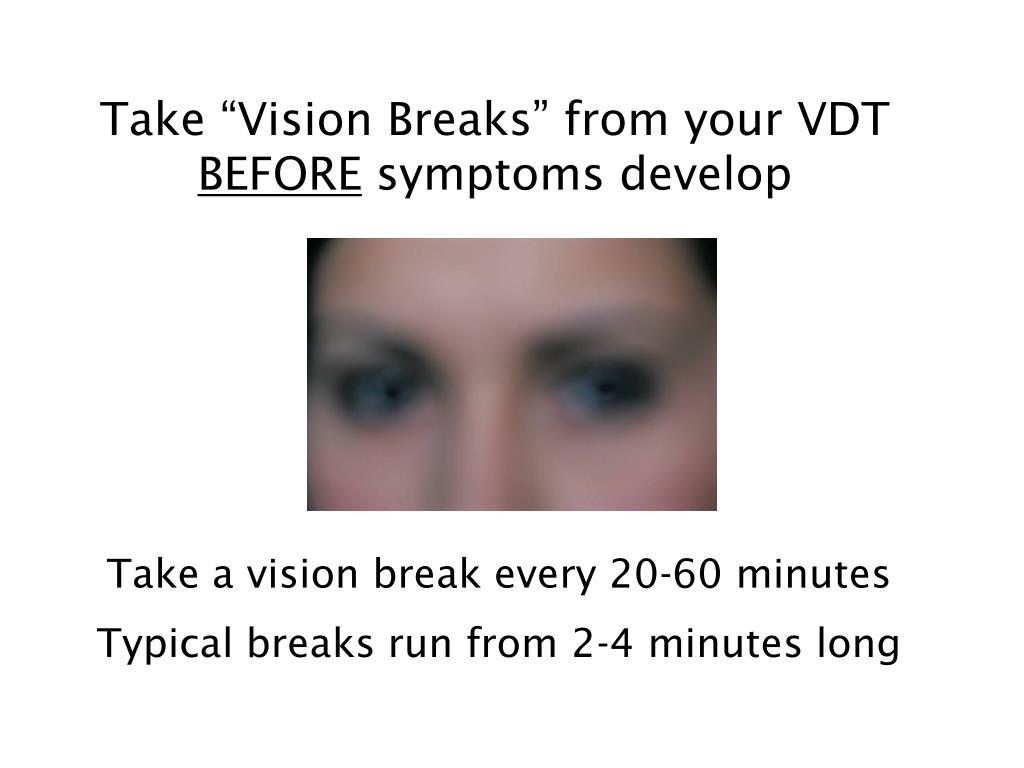 Take “Vision Breaks” from your VDT BEFORE symptoms develop

Take a vision break every 20-60 minutes

Typical breaks run from 2-4 minutes long